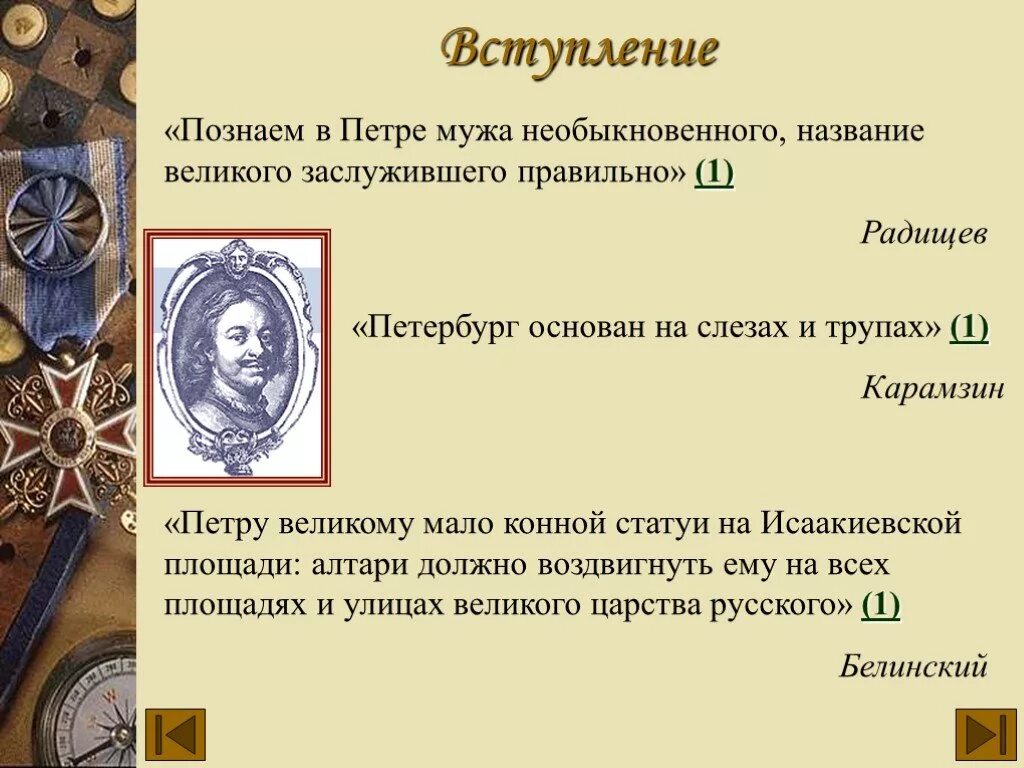 Вступление

«Познаем в Петре мужа необыкновенного, название великого заслужившего правильно» (1)

Радищев

«Петербург основан на слезах и трупах» (1)

Карамзин

«Петру великому мало конной статуи на Исаакиевской площади: алтари должно воздвигнуть ему на всех площадях и улицах великого царства русского» (1)

Белинский